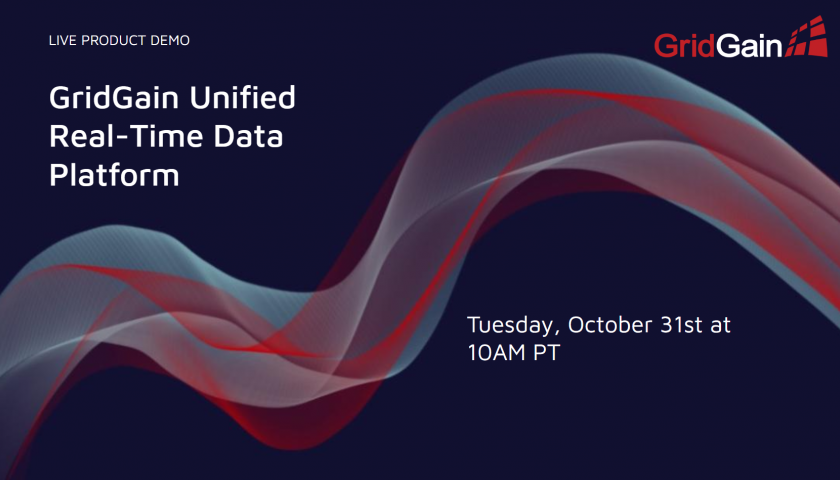 LIVE PRODUCT DEMO

GridGain

GridGain Unified Real-Time Data Platform

Tuesday, October 31st at 10AM PT